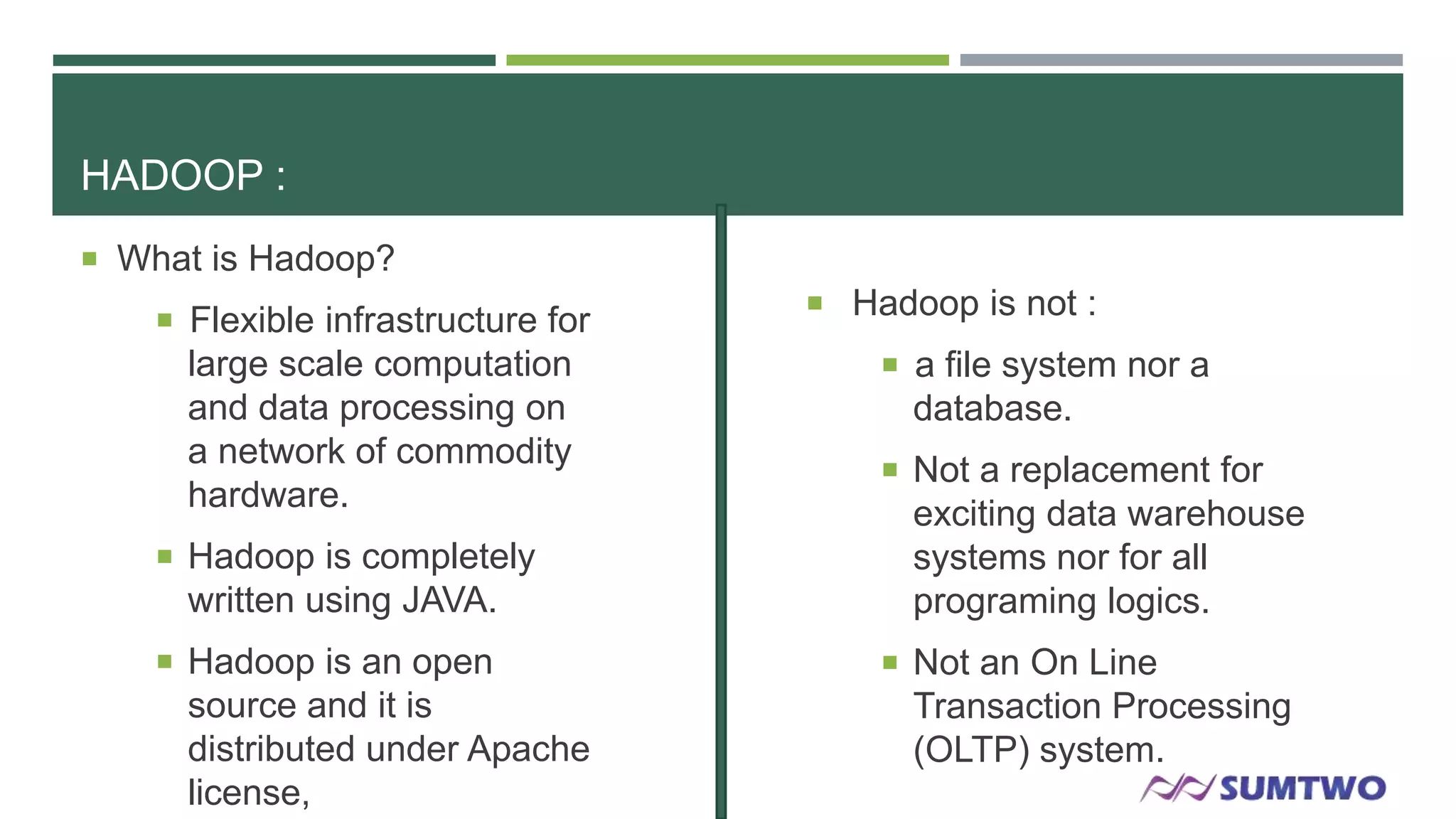 HADOOP :

What is Hadoop?

Flexible infrastructure for large scale computation and data processing on a network of commodity hardware.

Hadoop is completely written using JAVA.

Hadoop is an open source and it is distributed under Apache license,

Hadoop is not :

a file system nor a database.

Not a replacement for exciting data warehouse systems nor for all programing logics.

Not an On Line Transaction Processing (OLTP) system.

SUMTWO